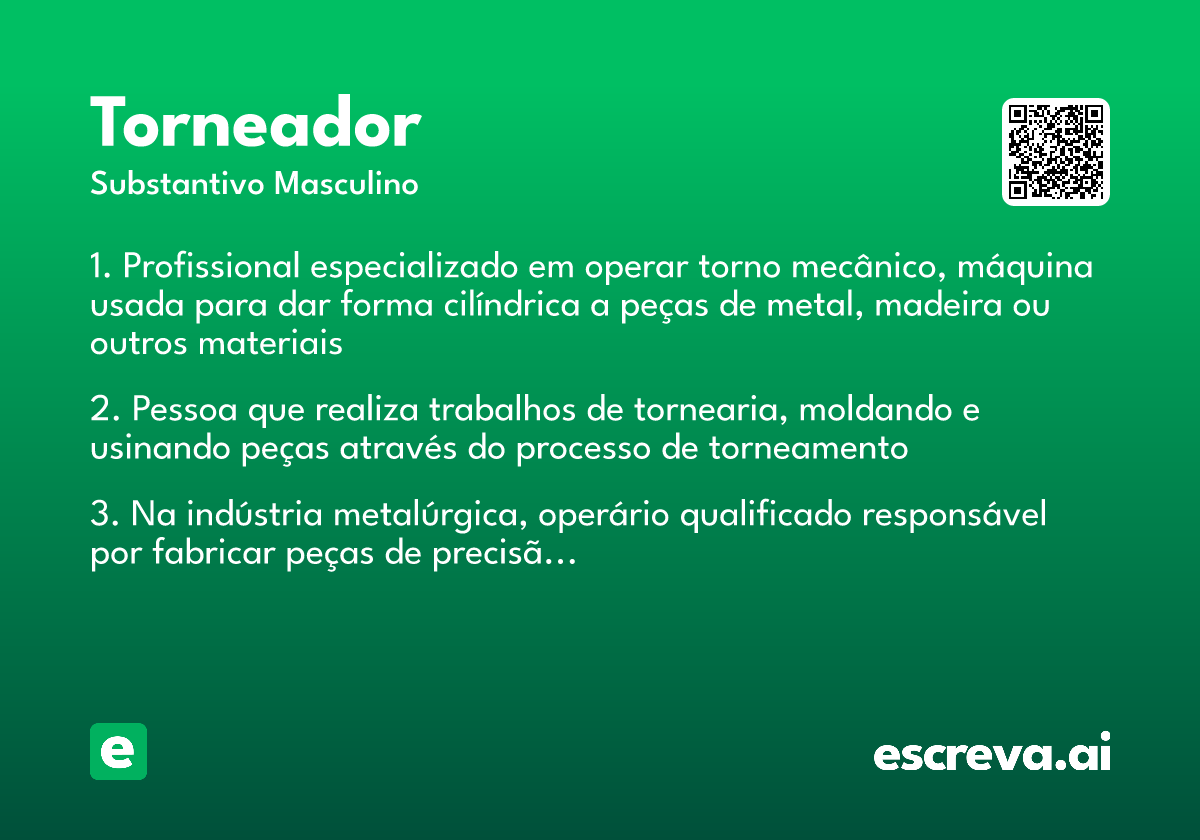 Torneador
Substantivo Masculino

1. Profissional especializado em operar torno mecânico, máquina usada para dar forma cilíndrica a peças de metal, madeira ou outros materiais

2. Pessoa que realiza trabalhos de tornearia, moldando e usinando peças através do processo de torneamento

3. Na indústria metalúrgica, operário qualificado responsável por fabricar peças de precisã...

e

escreva.ai